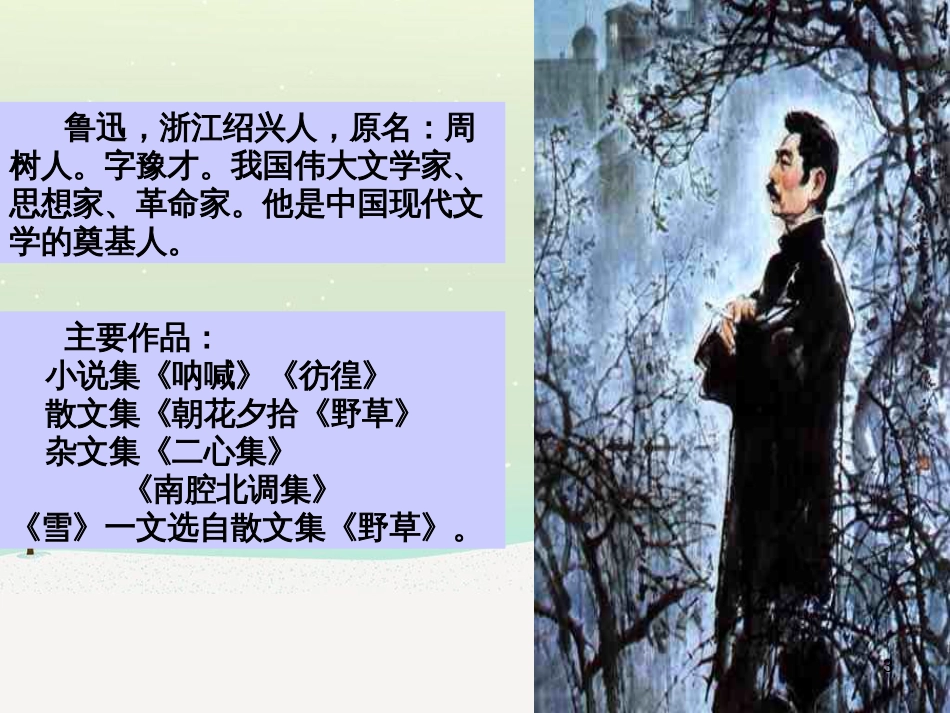 鲁迅，浙江绍兴人，原名：周树人。字豫才。我国伟大文学家、思想家、革命家。他是中国现代文学的奠基人。

主要作品：
小说集《呐喊》《彷徨》
散文集《朝花夕拾《野草》
杂文集《二心集》
《南腔北调集》
《雪》一文选自散文集《野草》。

3